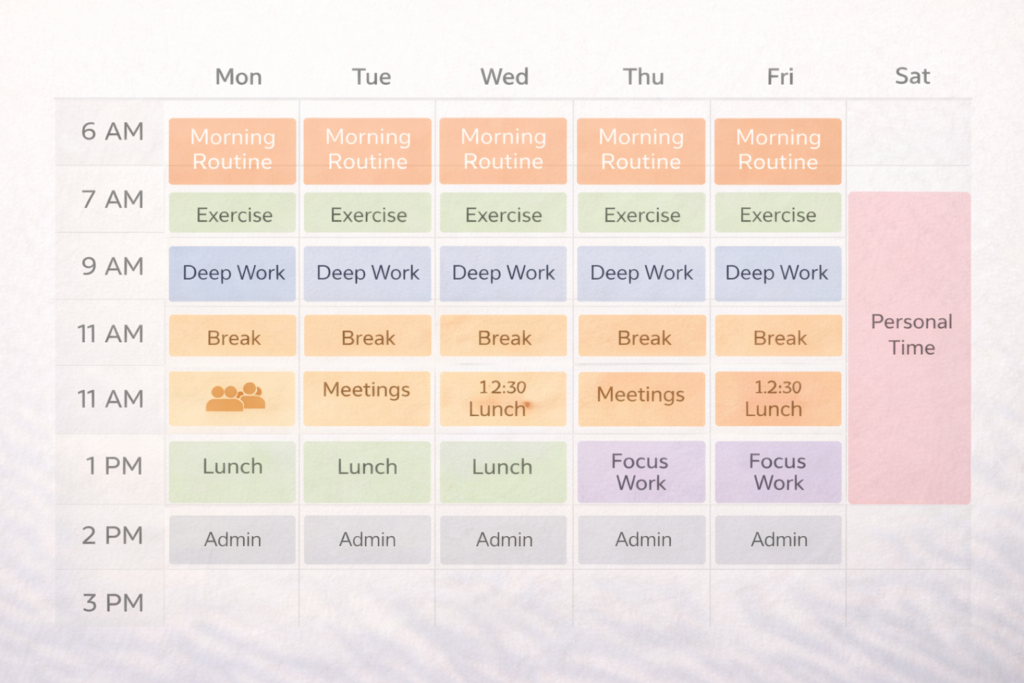 |  | Mon | Tue | Wed | Thu | Fri | Sat |
|---|---|---|---|---|---|---|
| 6 AM | Morning Routine | Morning Routine | Morning Routine | Morning Routine | Morning Routine |  |
| 7 AM | Exercise | Exercise | Exercise | Exercise | Exercise | Personal Time |
| 9 AM | Deep Work | Deep Work | Deep Work | Deep Work | Deep Work |  |
| 11 AM | Break | Break | Break | Break | Break |  |
| 11 AM |  | Meetings | 12:30 Lunch | Meetings | 1.2:30 Lunch |  |
| 1 PM | Lunch | Lunch | Lunch | Focus Work | Focus Work |  |
| 2 PM | Admin | Admin | Admin | Admin | Admin |  |
| 3 PM |  |  |  |  |  |  |